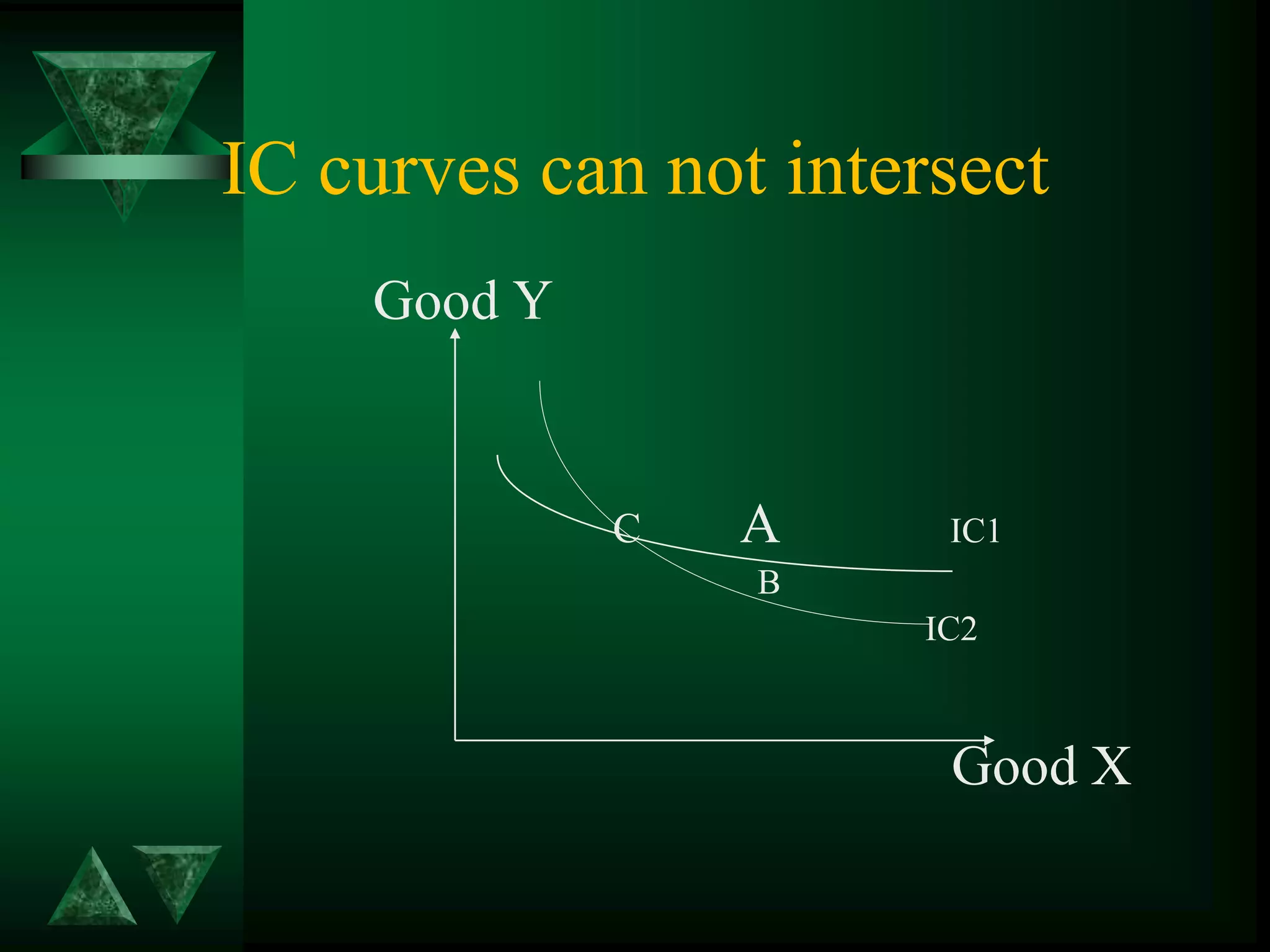 IC curves can not intersect

Good Y

C

A

IC1

B

IC2

Good X